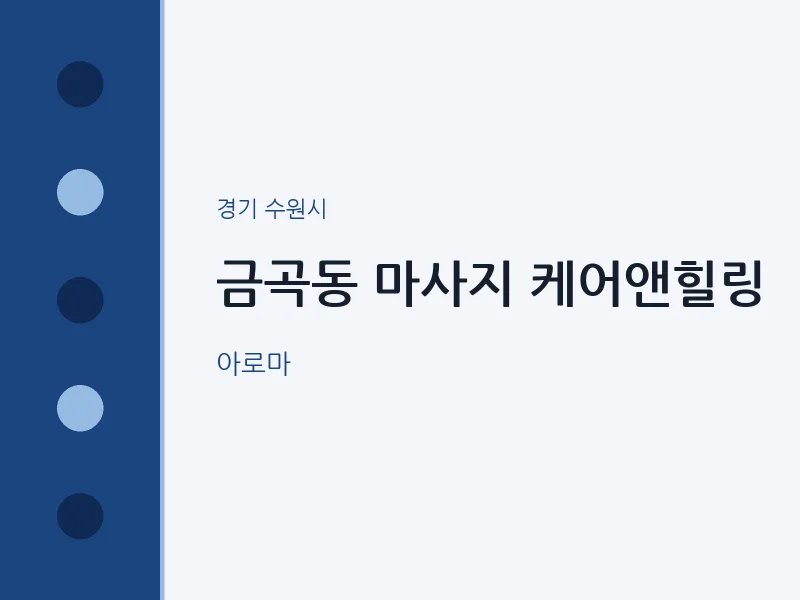 경기 수원시

금곡동 마사지 케어앤힐링

아로마